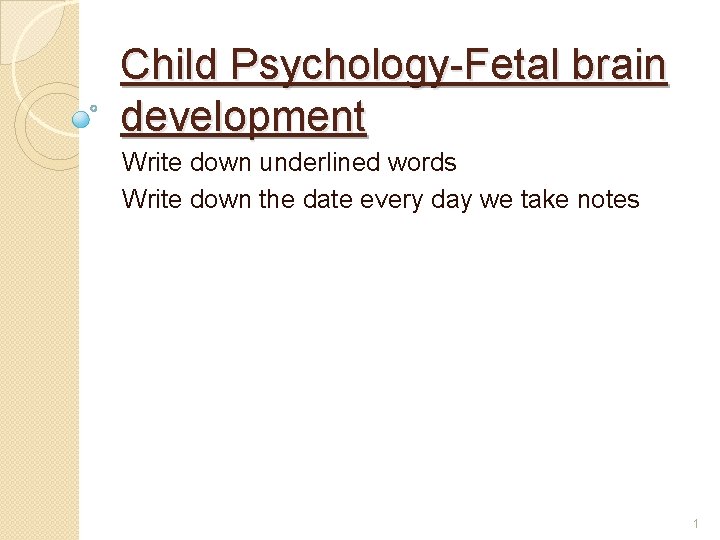 Child Psychology-Fetal brain development

Write down underlined words

Write down the date every day we take notes

1